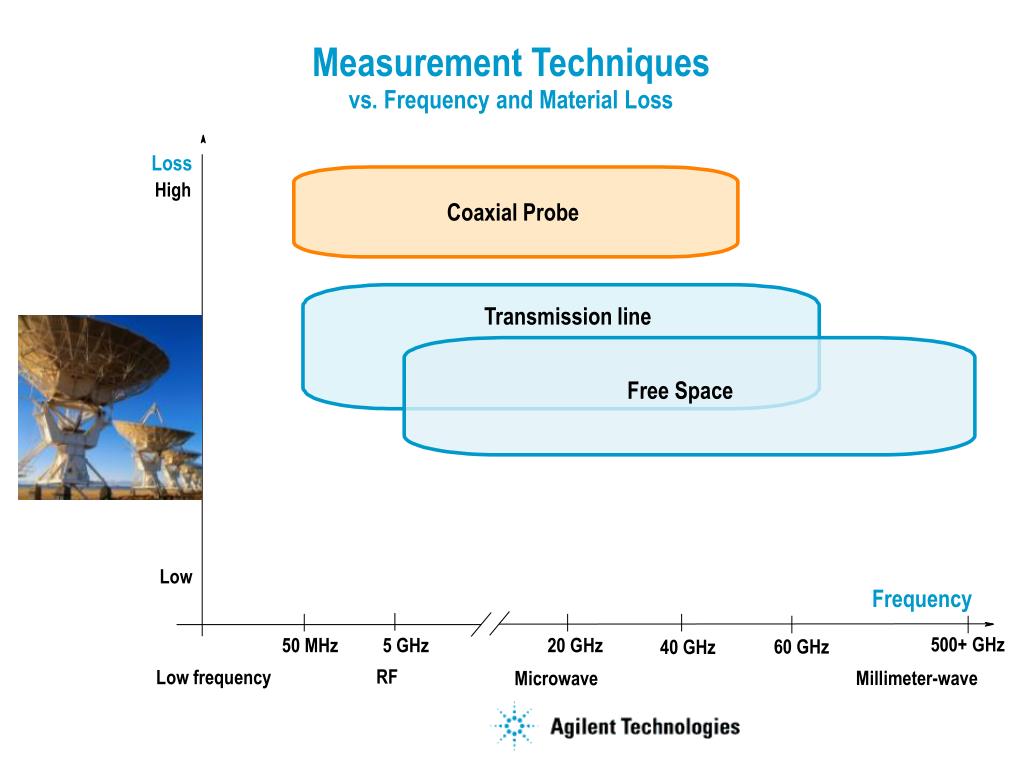 Measurement Techniques
vs. Frequency and Material Loss

Loss
High

Coaxial Probe

Transmission line

Free Space

Low

Frequency

50 MHz
5 GHz
20 GHz
40 GHz
60 GHz
500+ GHz

Low frequency
RF
Microwave
Millimeter-wave

Agilent Technologies